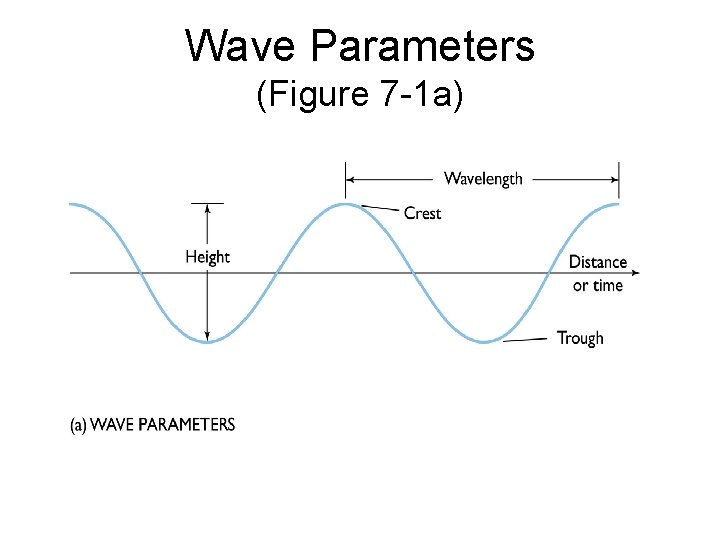 Wave Parameters
(Figure 7-1a)

Wavelength

Crest

Height

Distance or time

Trough

(a) WAVE PARAMETERS